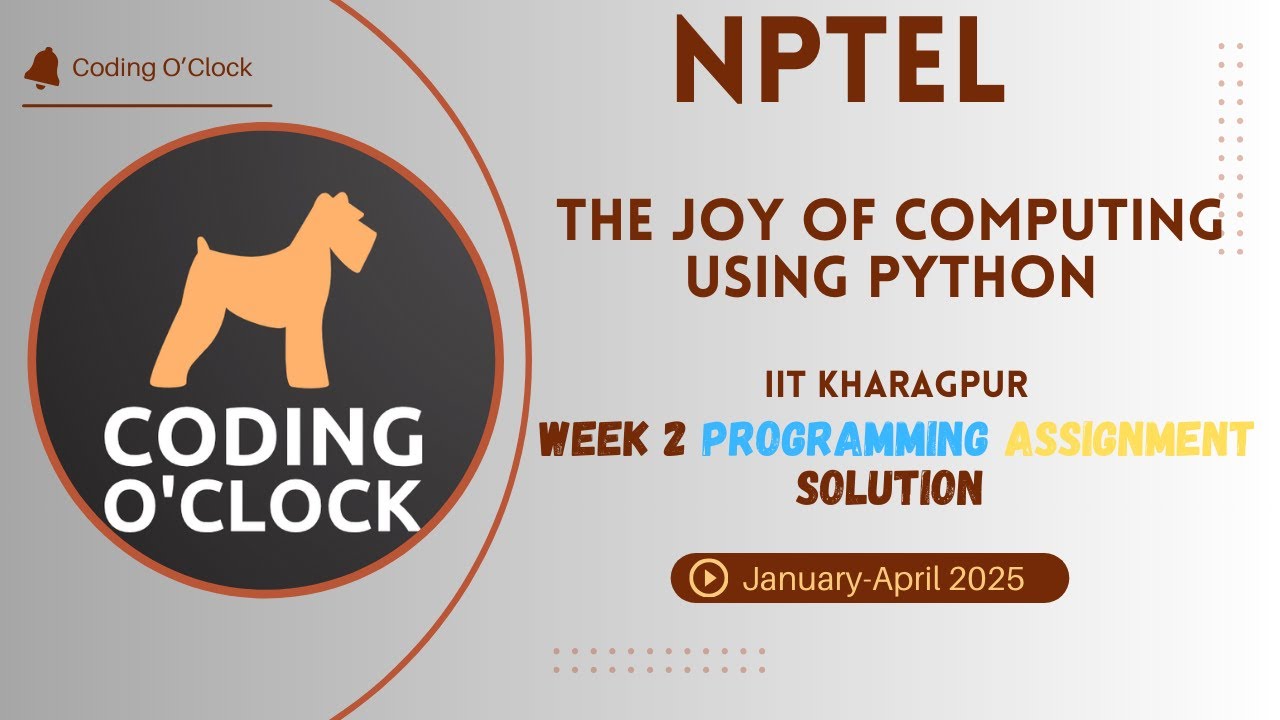 Coding O'Clock

CODING O'CLOCK

NPTEL

THE JOY OF COMPUTING USING PYTHON

IIT KHARAGPUR

WEEK 2 PROGRAMMING ASSIGNMENT SOLUTION

January-April 2025